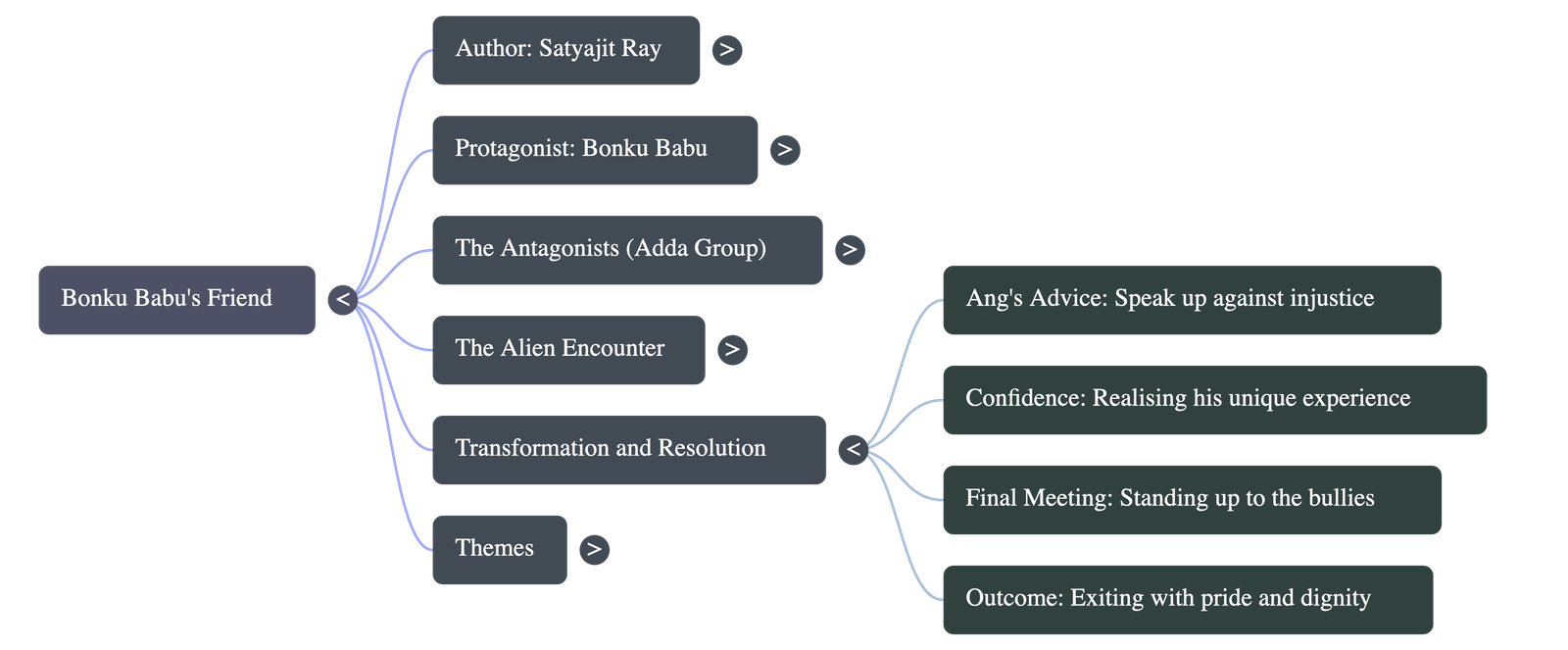 Bonku Babu's Friend <

Author: Satyajit Ray >

Protagonist: Bonku Babu >

The Antagonists (Adda Group) >

The Alien Encounter >

Transformation and Resolution <

Ang's Advice: Speak up against injustice

Confidence: Realising his unique experience

Final Meeting: Standing up to the bullies

Outcome: Exiting with pride and dignity

Themes >